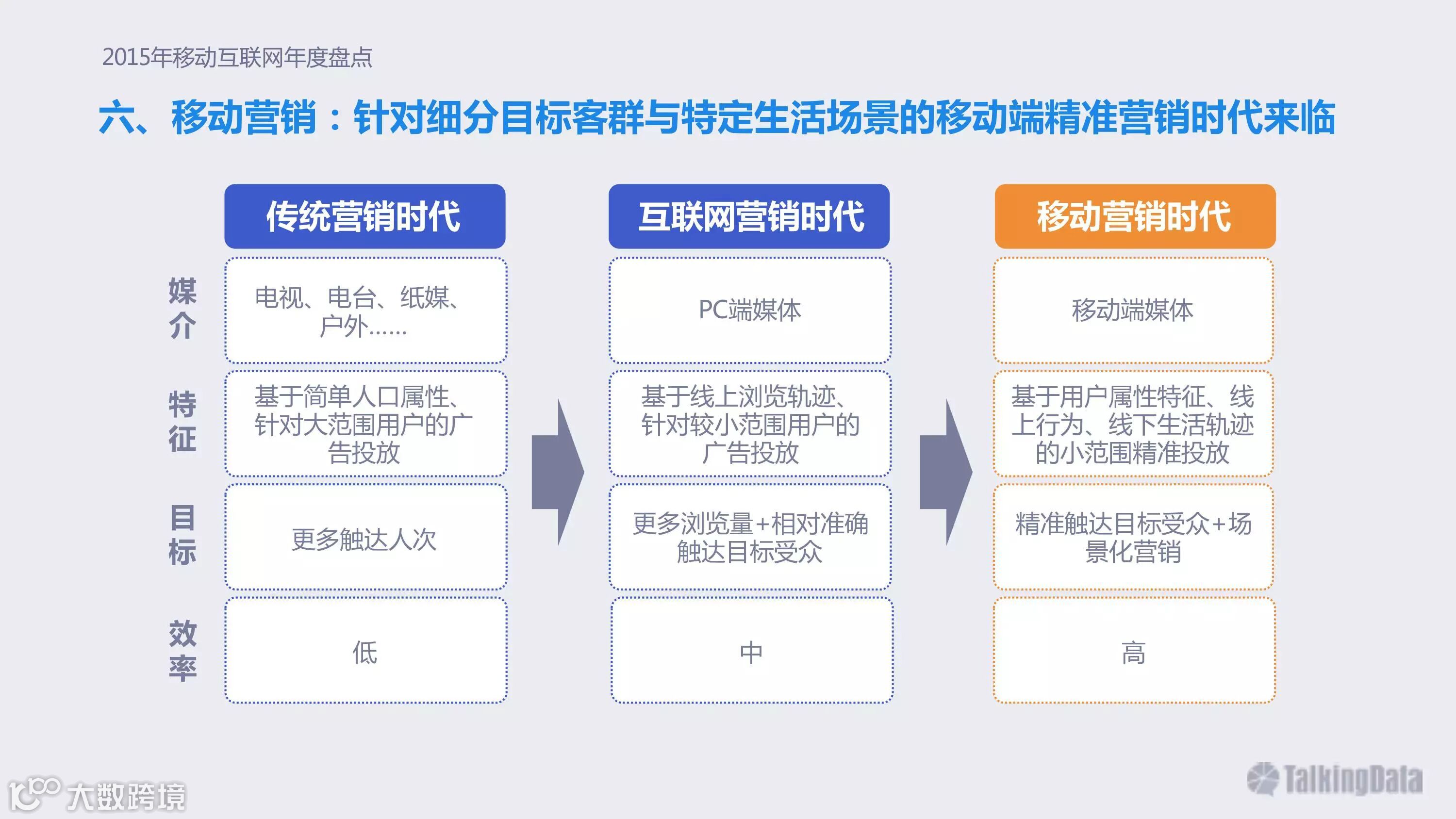 2015年移动互联网年度盘点

六、移动营销：针对细分目标客群与特定生活场景的移动端精准营销时代来临

| | 传统营销时代 | 互联网营销时代 | 移动营销时代 |
|---|---|---|---|
| 媒介 | 电视、电台、纸媒、户外…… | PC端媒体 | 移动端媒体 |
| 特征 | 基于简单人口属性、针对大范围用户的广告投放 | 基于线上浏览轨迹、针对较小范围用户的广告投放 | 基于用户属性特征、线上行为、线下生活轨迹的小范围精准投放 |
| 目标 | 更多触达人次 | 更多浏览量+相对准确触达目标受众 | 精准触达目标受众+场景化营销 |
| 效率 | 低 | 中 | 高 |

大数跨境

TalkingData